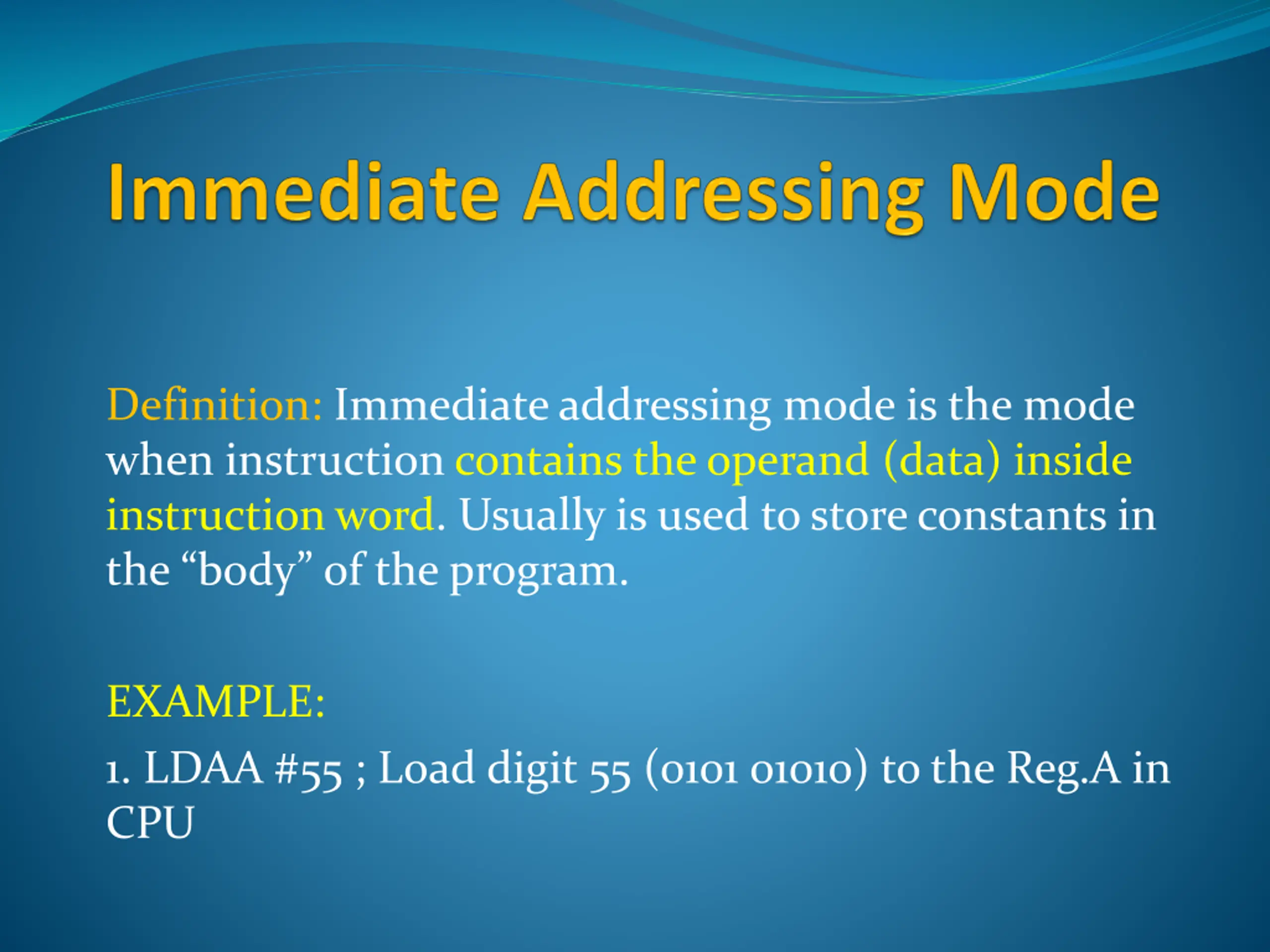 Immediate Addressing Mode

Definition: Immediate addressing mode is the mode when instruction contains the operand (data) inside instruction word. Usually is used to store constants in the “body” of the program.

EXAMPLE:

1. LDAA #55 ; Load digit 55 (0101 01010) to the Reg.A in CPU